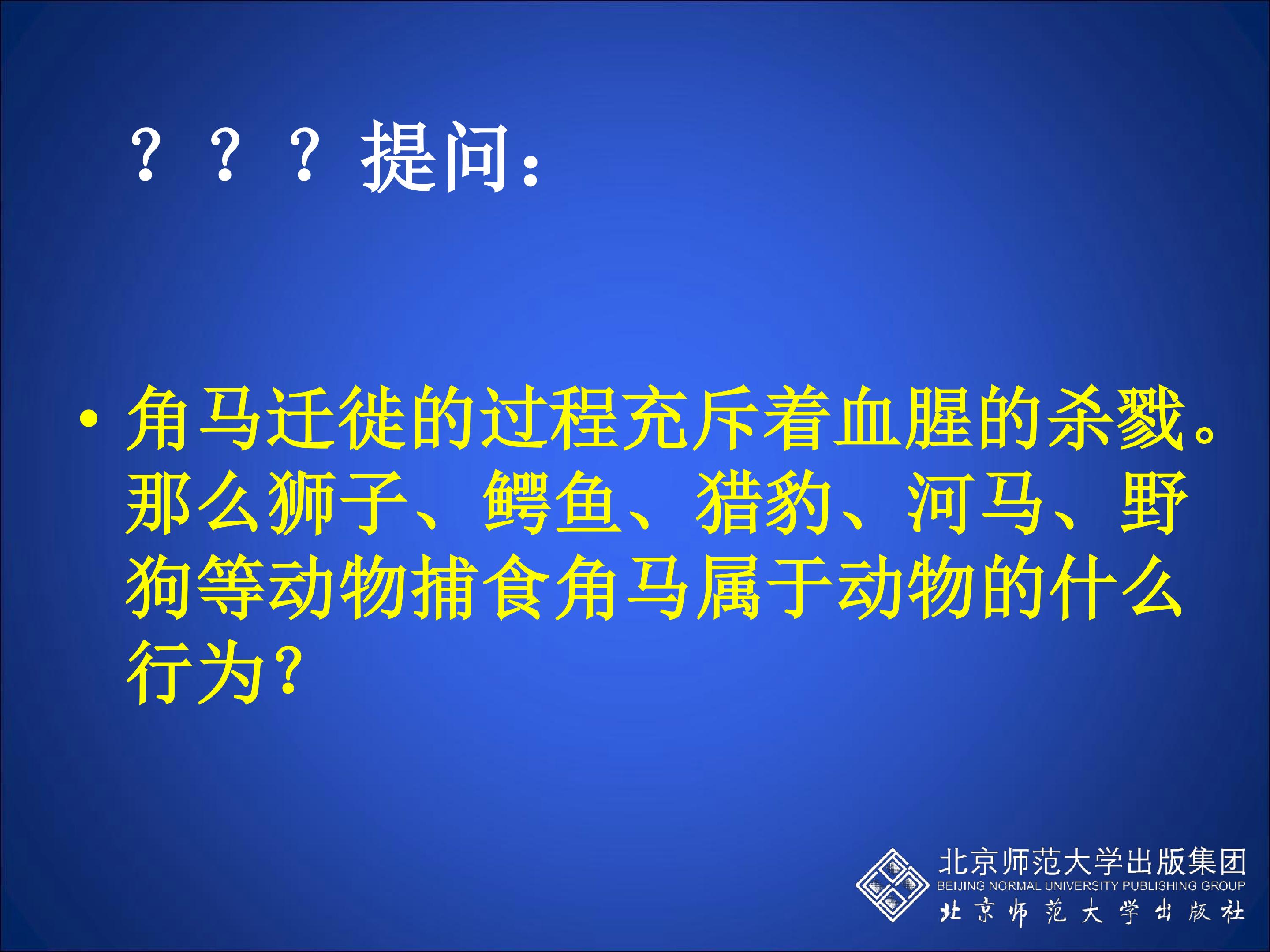 ？？？提问：

• 角马迁徙的过程充斥着血腥的杀戮。那么狮子、鳄鱼、猎豹、河马、野狗等动物捕食角马属于动物的什么行为？

北京师范大学出版集团
BEIJING NORMAL UNIVERSITY PUBLISHING GROUP
北京师范大学出版社